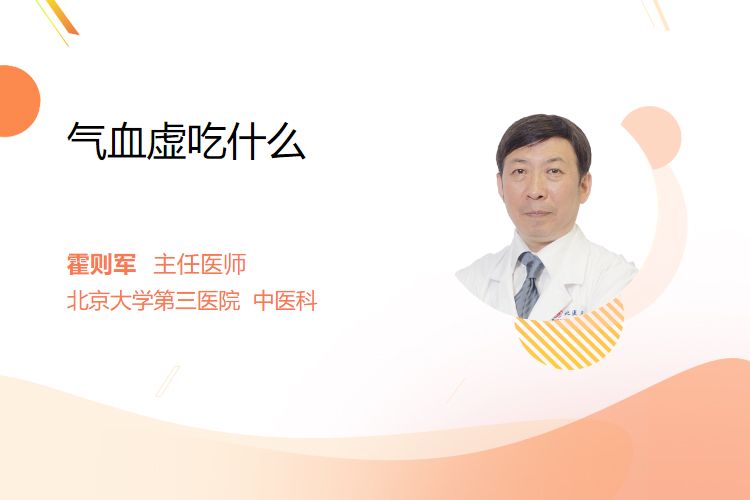 气血虚吃什么

霍则军 主任医师
北京大学第三医院 中医科